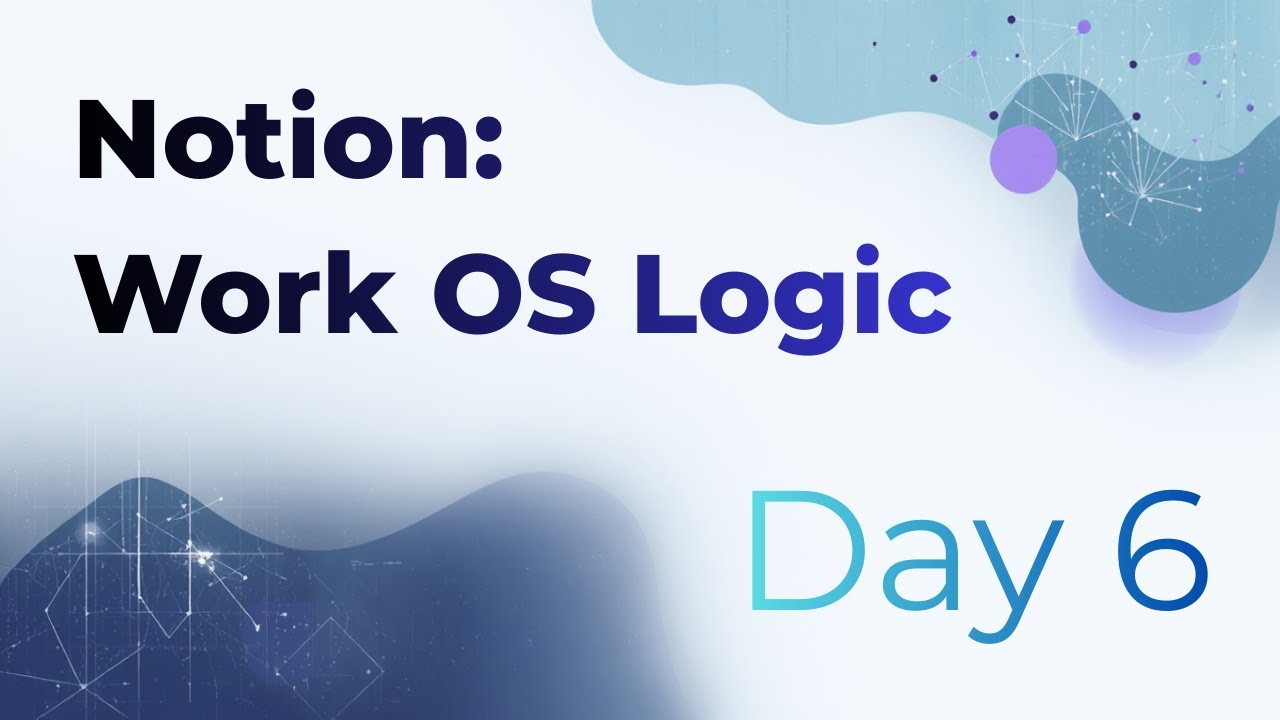 Notion:
Work OS Logic

Day 6